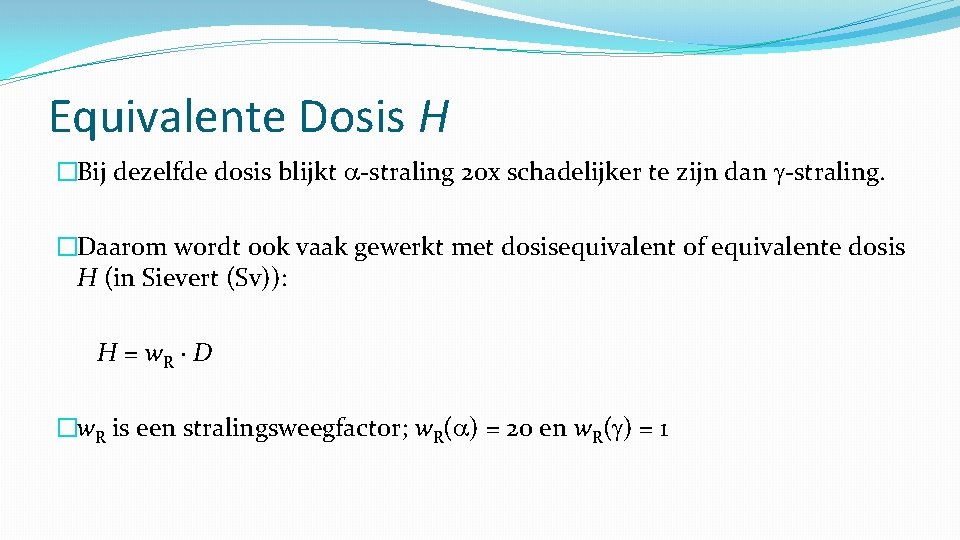 Equivalente Dosis $H$

�Bij dezelfde dosis blijkt $\alpha$-straling 20x schadelijker te zijn dan $\gamma$-straling.

�Daarom wordt ook vaak gewerkt met dosisequivalent of equivalente dosis $H$ (in Sievert (Sv)):

$H = w_R \cdot D$

�$w_R$ is een stralingsweegfactor; $w_R(\alpha) = 20$ en $w_R(\gamma) = 1$